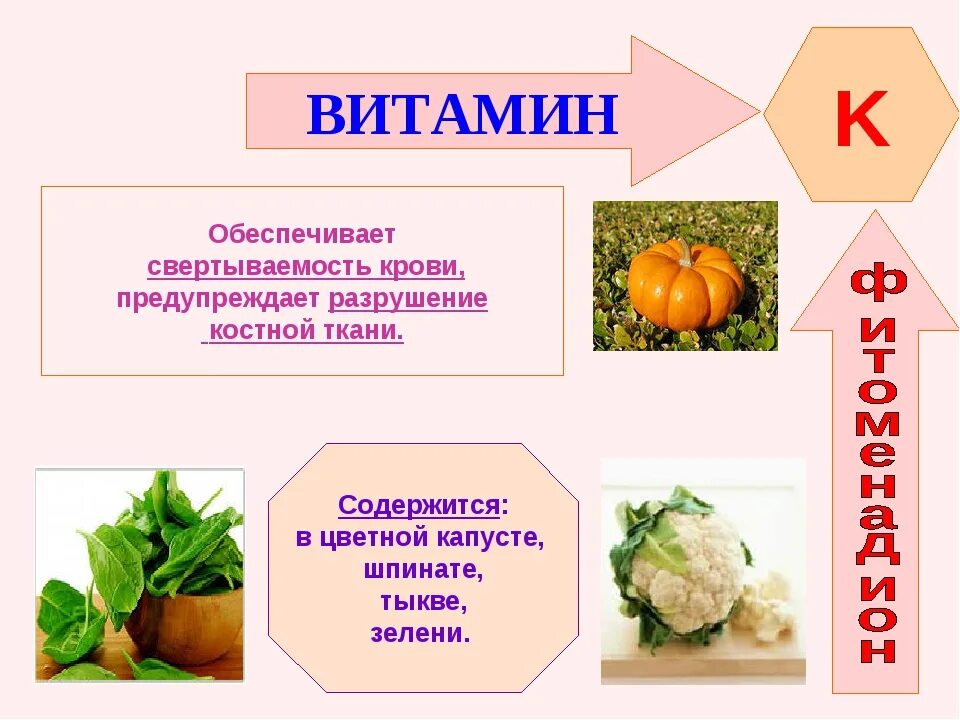 ВИТАМИН

К

Обеспечивает свертываемость крови, предупреждает разрушение костной ткани.

фитоменадион

Содержится: в цветной капусте, шпинате, тыкве, зелени.